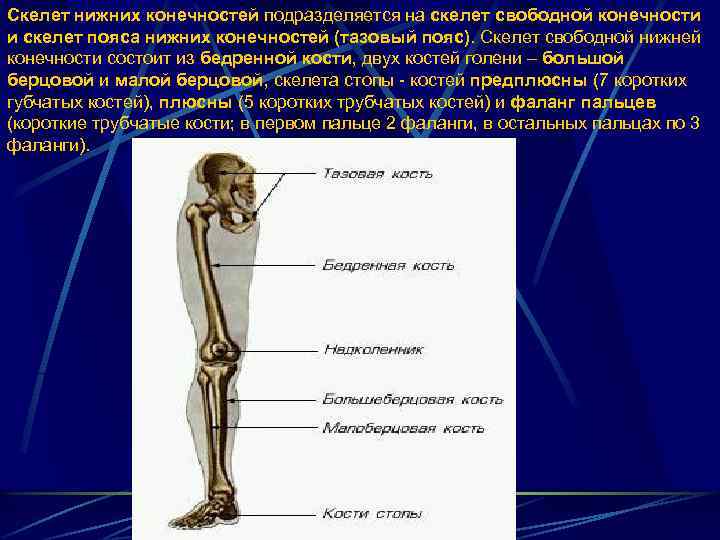 Скелет нижних конечностей подразделяется на скелет свободной конечности и скелет пояса нижних конечностей (тазовый пояс). Скелет свободной нижней конечности состоит из бедренной кости, двух костей голени – большой берцовой и малой берцовой, скелета стопы - костей предплюсны (7 коротких губчатых костей), плюсны (5 коротких трубчатых костей) и фаланг пальцев (короткие трубчатые кости; в первом пальце 2 фаланги, в остальных пальцах по 3 фаланги).

Тазовая кость

Бедренная кость

Надколенник

Большеберцовая кость

Малоберцовая кость

Кости стопы